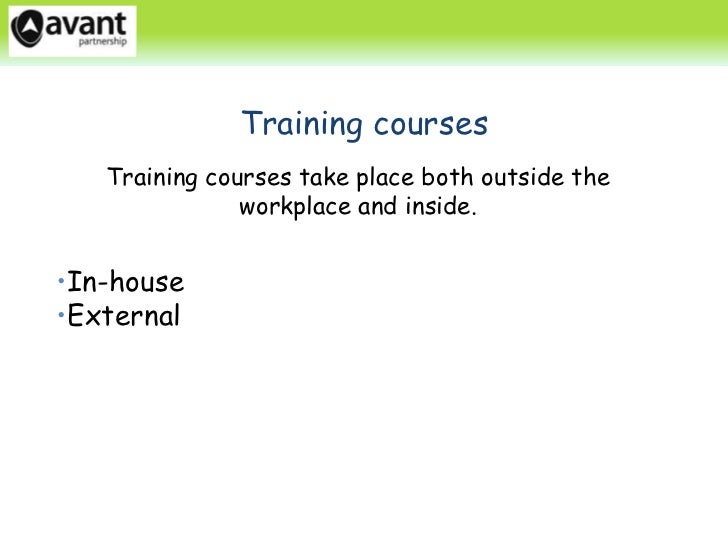 avant
partnership

Training courses

Training courses take place both outside the workplace and inside.

•In-house
•External